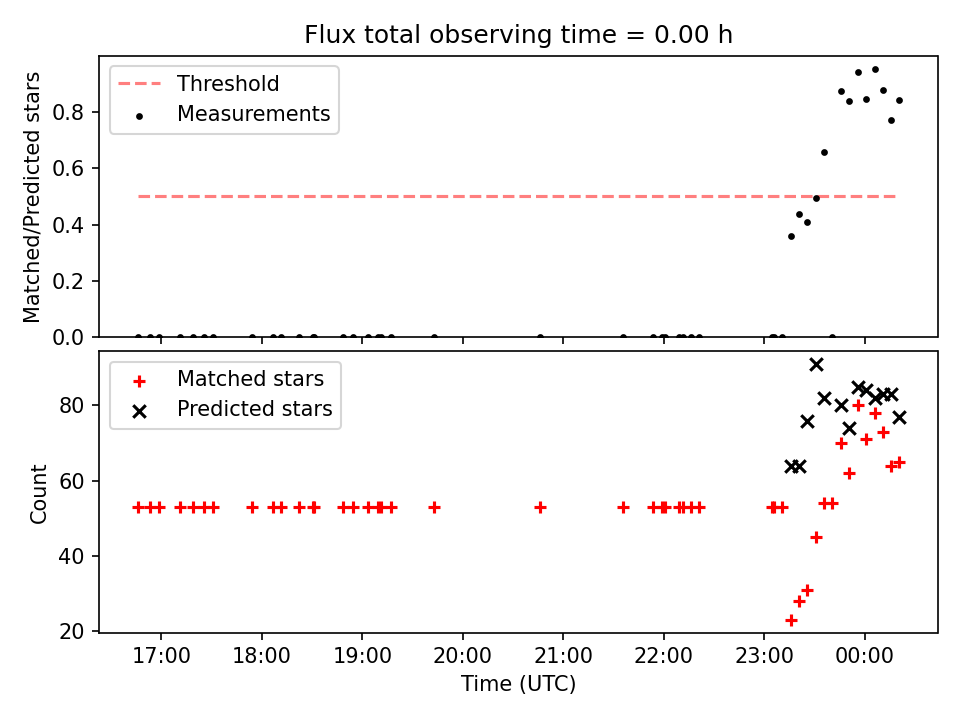 Flux total observing time = 0.00 h

Threshold
Measurements

Matched/Predicted stars

0.8
0.6
0.4
0.2
0.0

Matched stars
Predicted stars

Count

80
60
40
20

17:00
18:00
19:00
20:00
21:00
22:00
23:00
00:00

Time (UTC)